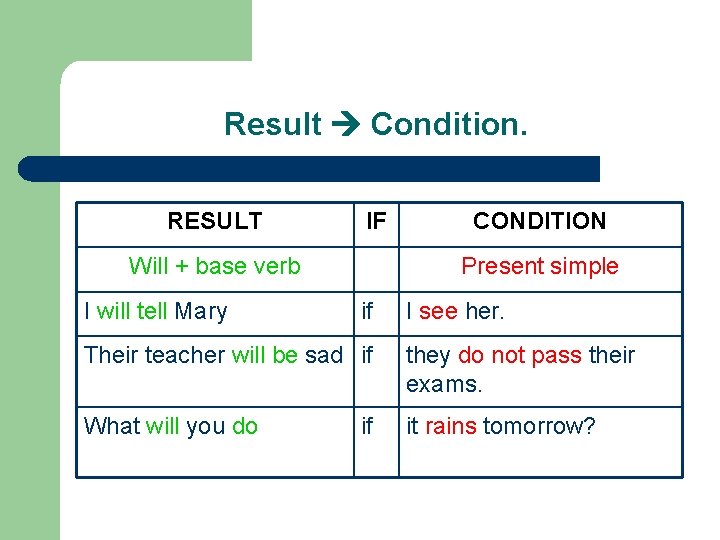 Result → Condition.

| RESULT | IF | CONDITION |
|---|---|---|
| Will + base verb | | Present simple |
| I will tell Mary | if | I see her. |
| Their teacher will be sad | if | they do not pass their exams. |
| What will you do | if | it rains tomorrow? |